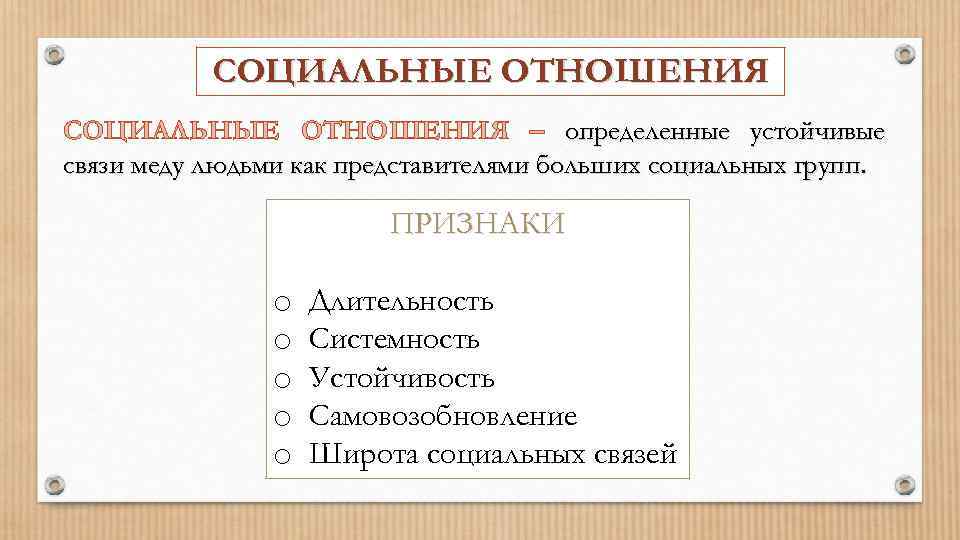 СОЦИАЛЬНЫЕ ОТНОШЕНИЯ

СОЦИАЛЬНЫЕ ОТНОШЕНИЯ – определенные устойчивые связи меду людьми как представителями больших социальных групп.

ПРИЗНАКИ

o Длительность
o Системность
o Устойчивость
o Самовозобновление
o Широта социальных связей